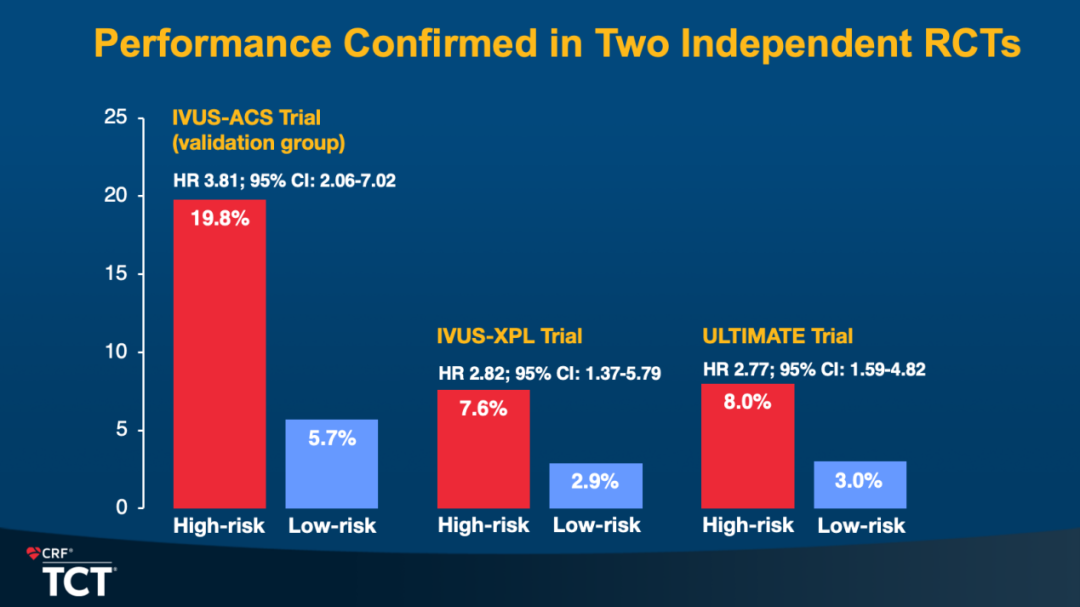 Performance Confirmed in Two Independent RCTs

25
20
15
10
5
0

IVUS-ACS Trial (validation group)
HR 3.81; 95% CI: 2.06-7.02
19.8%
5.7%
High-risk
Low-risk

IVUS-XPL Trial
HR 2.82; 95% CI: 1.37-5.79
7.6%
2.9%
High-risk
Low-risk

ULTIMATE Trial
HR 2.77; 95% CI: 1.59-4.82
8.0%
3.0%
High-risk
Low-risk

CRF®
TCT®